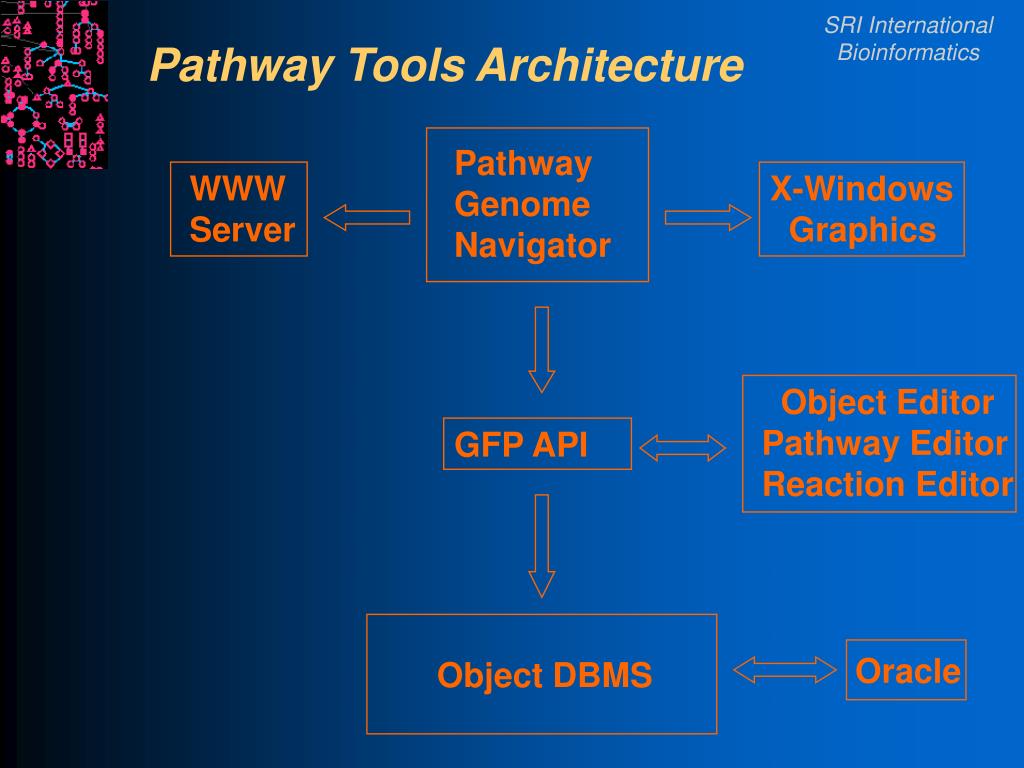 SRI International
Bioinformatics

Pathway Tools Architecture

WWW
Server

Pathway
Genome
Navigator

X-Windows
Graphics

GFP API

Object Editor
Pathway Editor
Reaction Editor

Object DBMS

Oracle